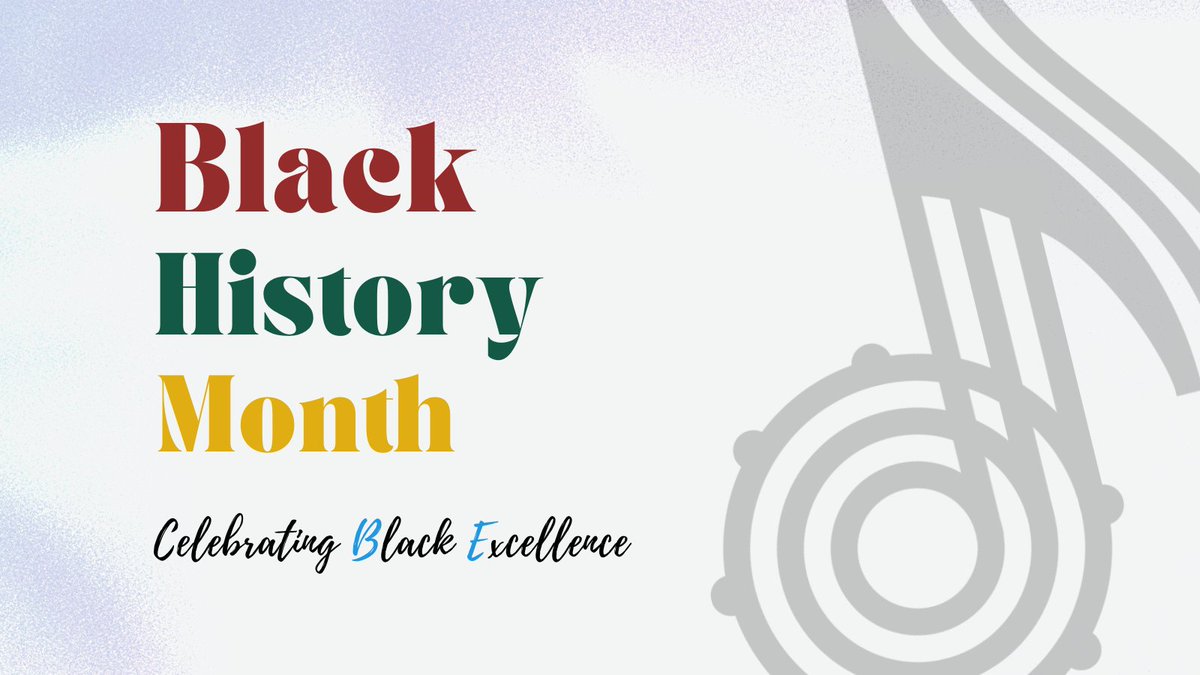 Black
History
Month

Celebrating Black Excellence